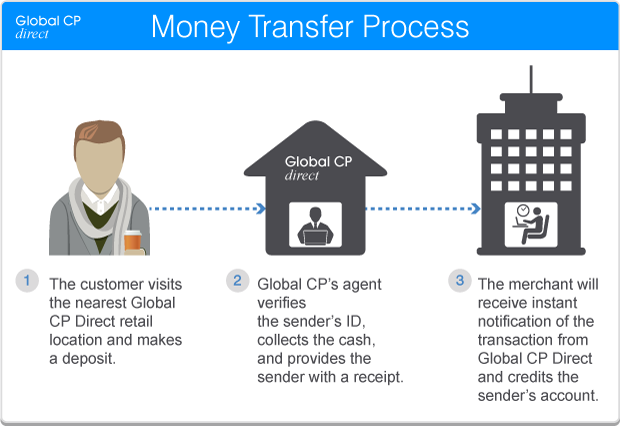 Global CP
direct

Money Transfer Process

Global CP
direct

1 The customer visits the nearest Global CP Direct retail location and makes a deposit.

2 Global CP's agent verifies the sender's ID, collects the cash, and provides the sender with a receipt.

3 The merchant will receive instant notification of the transaction from Global CP Direct and credits the sender's account.